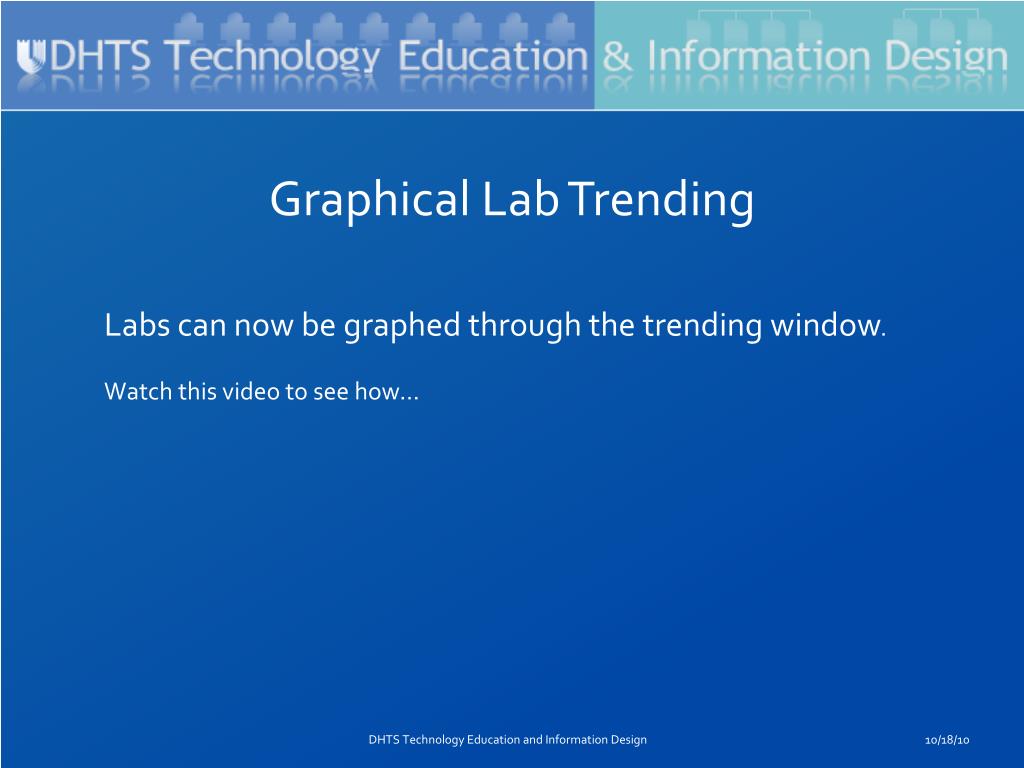 DHTS Technology Education & Information Design

Graphical Lab Trending

Labs can now be graphed through the trending window.

Watch this video to see how…

DHTS Technology Education and Information Design

10/18/10